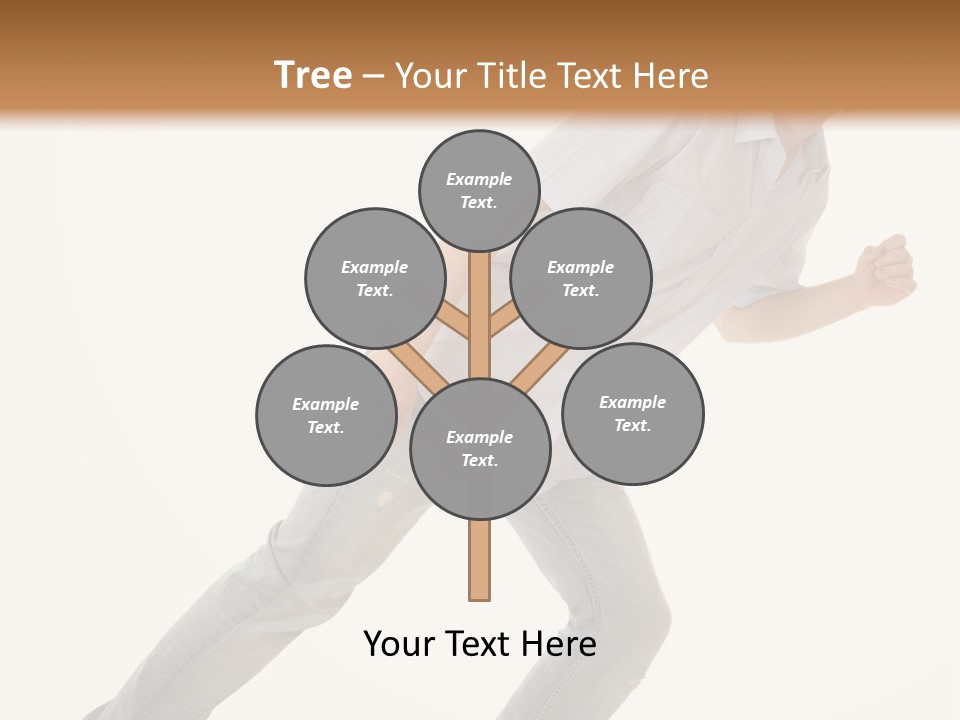 Tree – Your Title Text Here

Example Text.

Example Text.

Example Text.

Example Text.

Example Text.

Example Text.

Your Text Here